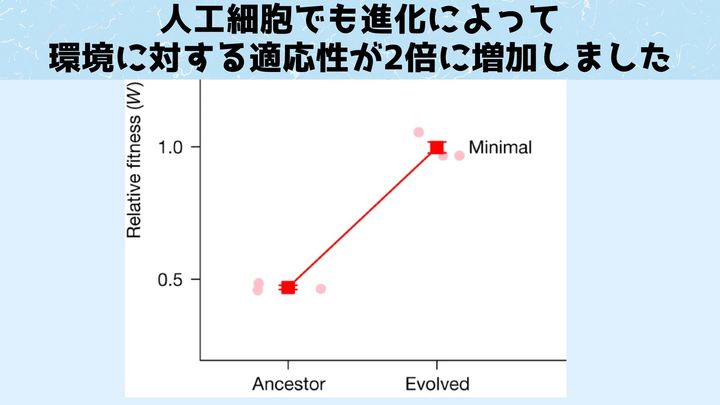 人工細胞でも進化によって
環境に対する適応性が2倍に増加しました

Relative fitness ($W$)

1.0

0.5

Minimal

Ancestor

Evolved